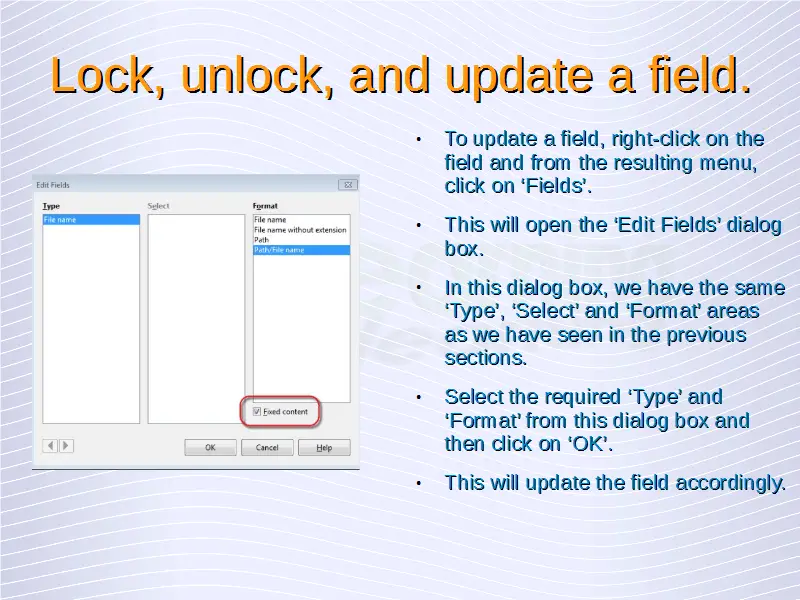 Lock, unlock, and update a field.

Edit Fields

Type
File name

Select

Format
File name
File name without extension
Path
Path/File name

Fixed content

OK
Cancel
Help

• To update a field, right-click on the field and from the resulting menu, click on ‘Fields’.

• This will open the ‘Edit Fields’ dialog box.

• In this dialog box, we have the same ‘Type’, ‘Select’ and ‘Format’ areas as we have seen in the previous sections.

• Select the required ‘Type’ and ‘Format’ from this dialog box and then click on ‘OK’.

• This will update the field accordingly.